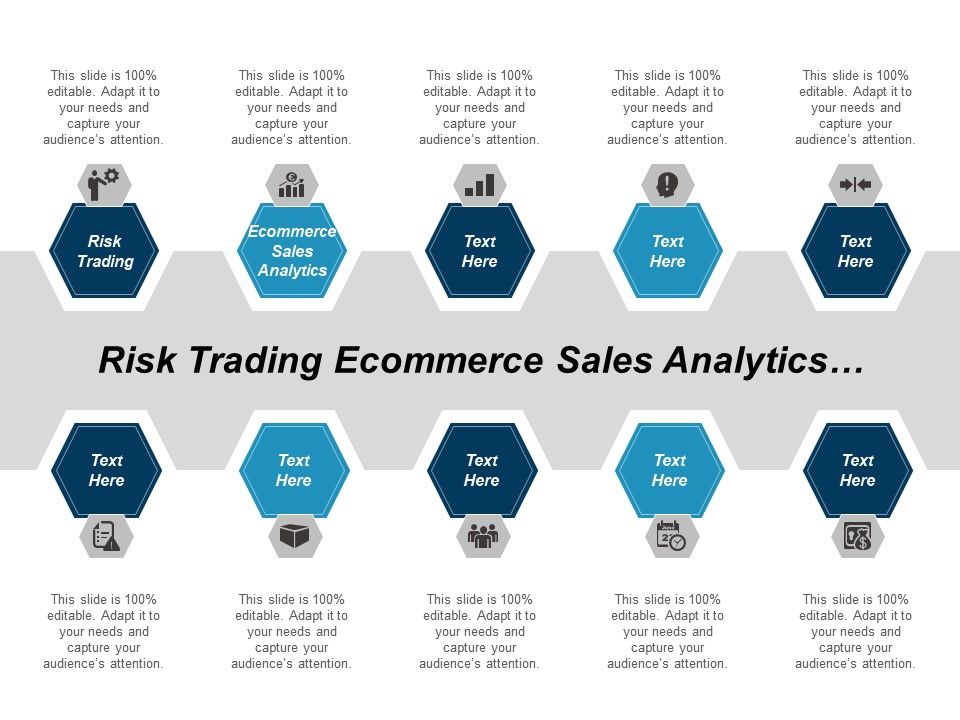 This slide is 100% editable. Adapt it to your needs and capture your audience's attention.

This slide is 100% editable. Adapt it to your needs and capture your audience's attention.

This slide is 100% editable. Adapt it to your needs and capture your audience's attention.

This slide is 100% editable. Adapt it to your needs and capture your audience's attention.

This slide is 100% editable. Adapt it to your needs and capture your audience's attention.

Risk Trading

Ecommerce Sales Analytics

Text Here

Text Here

Text Here

Risk Trading Ecommerce Sales Analytics…

Text Here

Text Here

Text Here

Text Here

Text Here

This slide is 100% editable. Adapt it to your needs and capture your audience's attention.

This slide is 100% editable. Adapt it to your needs and capture your audience's attention.

This slide is 100% editable. Adapt it to your needs and capture your audience's attention.

This slide is 100% editable. Adapt it to your needs and capture your audience's attention.

This slide is 100% editable. Adapt it to your needs and capture your audience's attention.